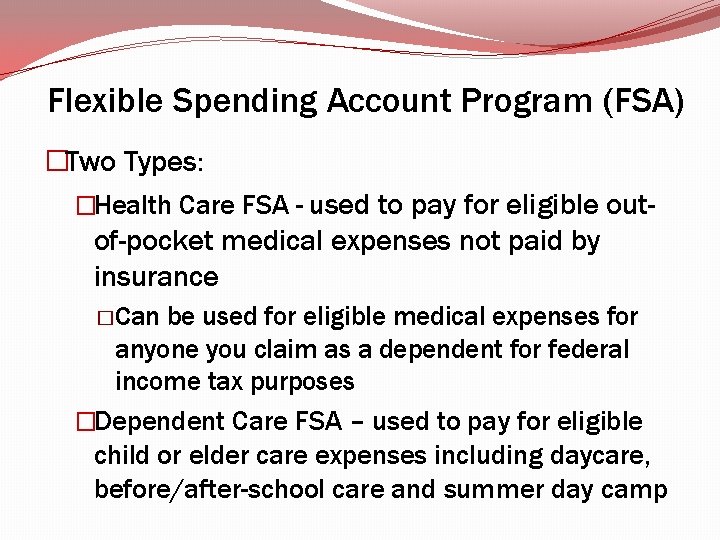 Flexible Spending Account Program (FSA)

□Two Types:

□Health Care FSA - used to pay for eligible out-of-pocket medical expenses not paid by insurance

□Can be used for eligible medical expenses for anyone you claim as a dependent for federal income tax purposes

□Dependent Care FSA – used to pay for eligible child or elder care expenses including daycare, before/after-school care and summer day camp